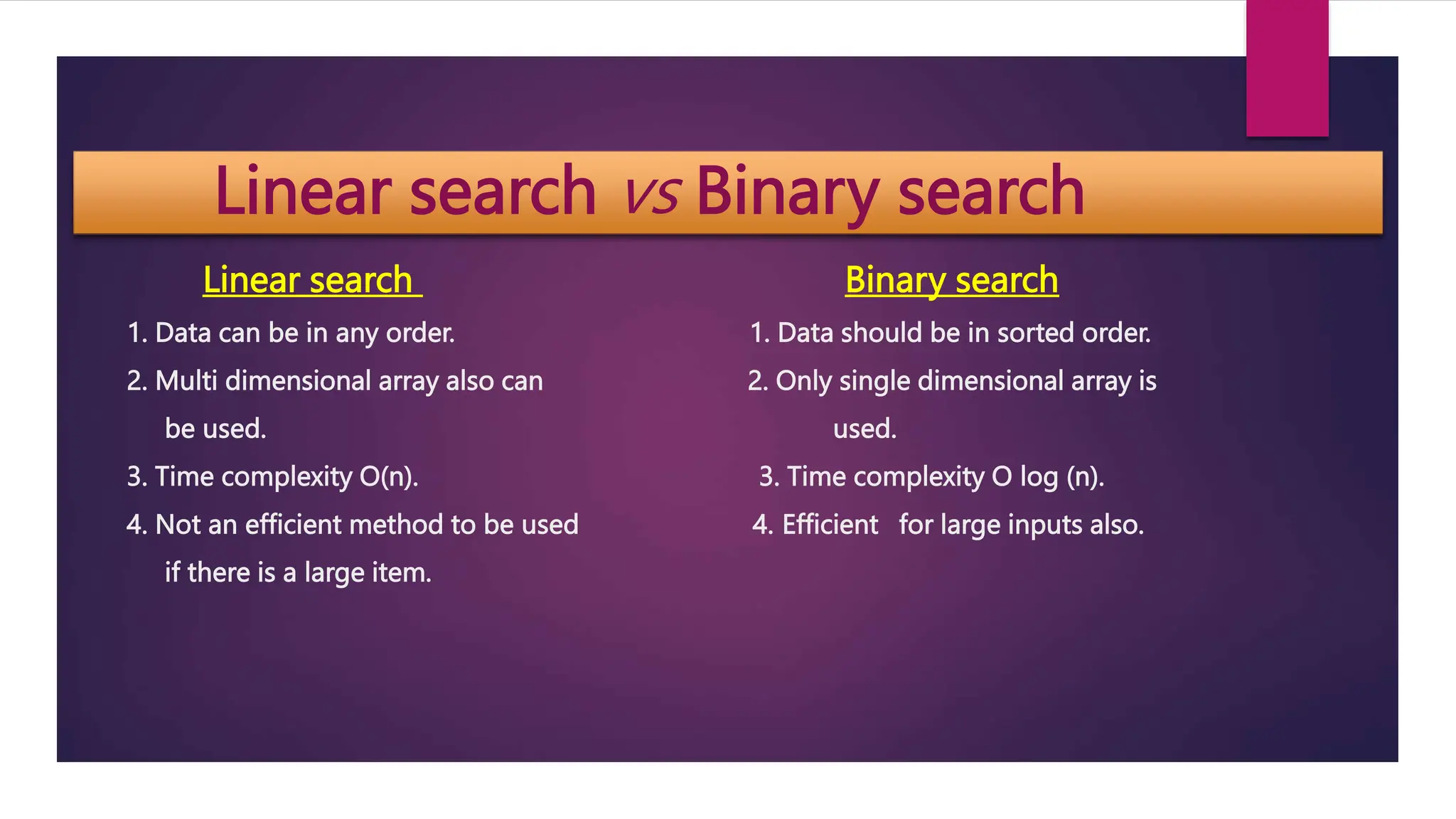 Linear search vs Binary search

Linear search

1. Data can be in any order.
2. Multi dimensional array also can be used.
3. Time complexity O(n).
4. Not an efficient method to be used if there is a large item.

Binary search

1. Data should be in sorted order.
2. Only single dimensional array is used.
3. Time complexity O log (n).
4. Efficient for large inputs also.